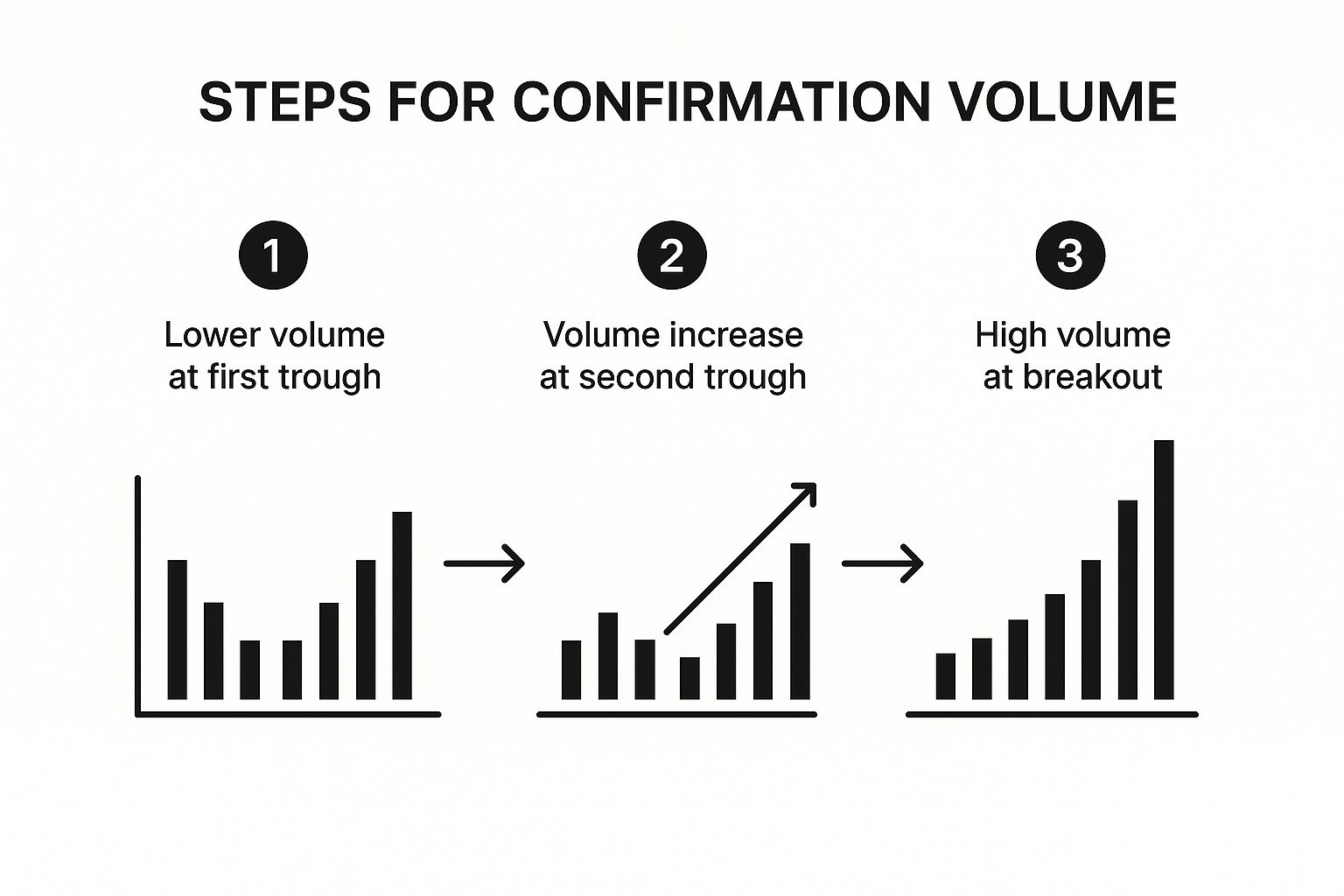 STEPS FOR CONFIRMATION VOLUME

1

Lower volume at first trough

2

Volume increase at second trough

3

High volume at breakout